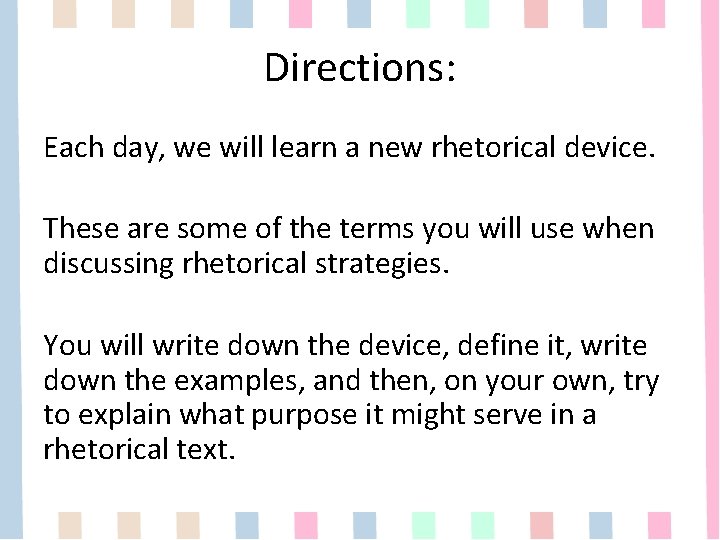 Directions:

Each day, we will learn a new rhetorical device.

These are some of the terms you will use when discussing rhetorical strategies.

You will write down the device, define it, write down the examples, and then, on your own, try to explain what purpose it might serve in a rhetorical text.